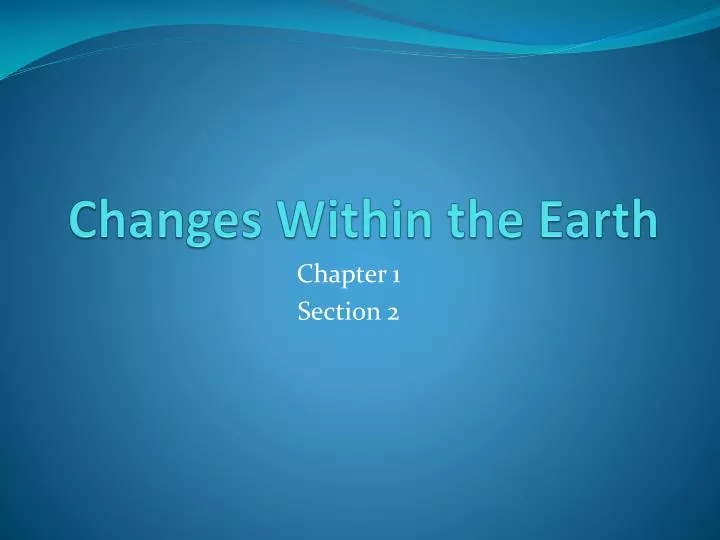 Changes Within the Earth

Chapter 1
Section 2